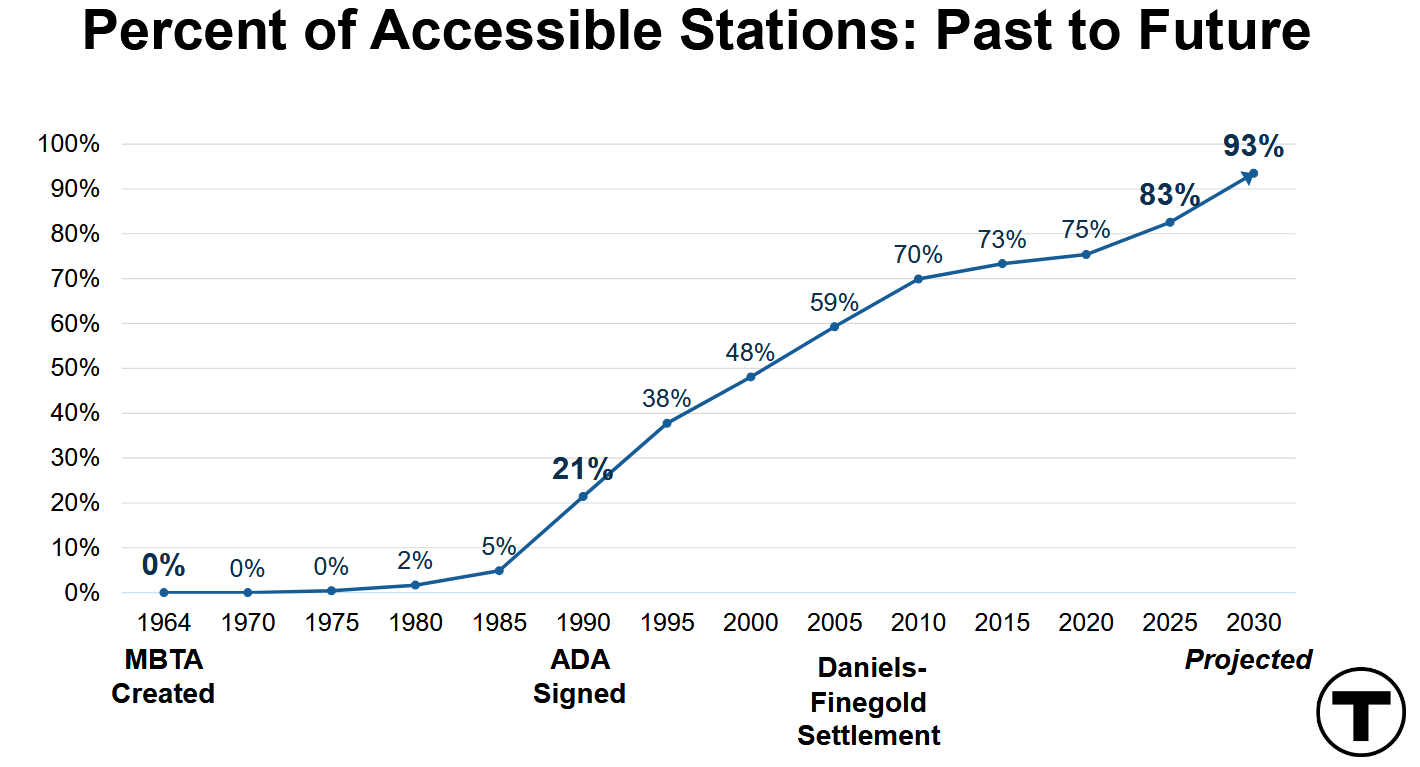 Percent of Accessible Stations: Past to Future

100%
90%
80%
70%
60%
50%
40%
30%
20%
10%
0%

0%
0%
0%
2%
5%
21%
38%
48%
59%
70%
73%
75%
83%
93%

1964
1970
1975
1980
1985
1990
1995
2000
2005
2010
2015
2020
2025
2030

MBTA Created

ADA Signed

Daniels-Finegold Settlement

Projected

T